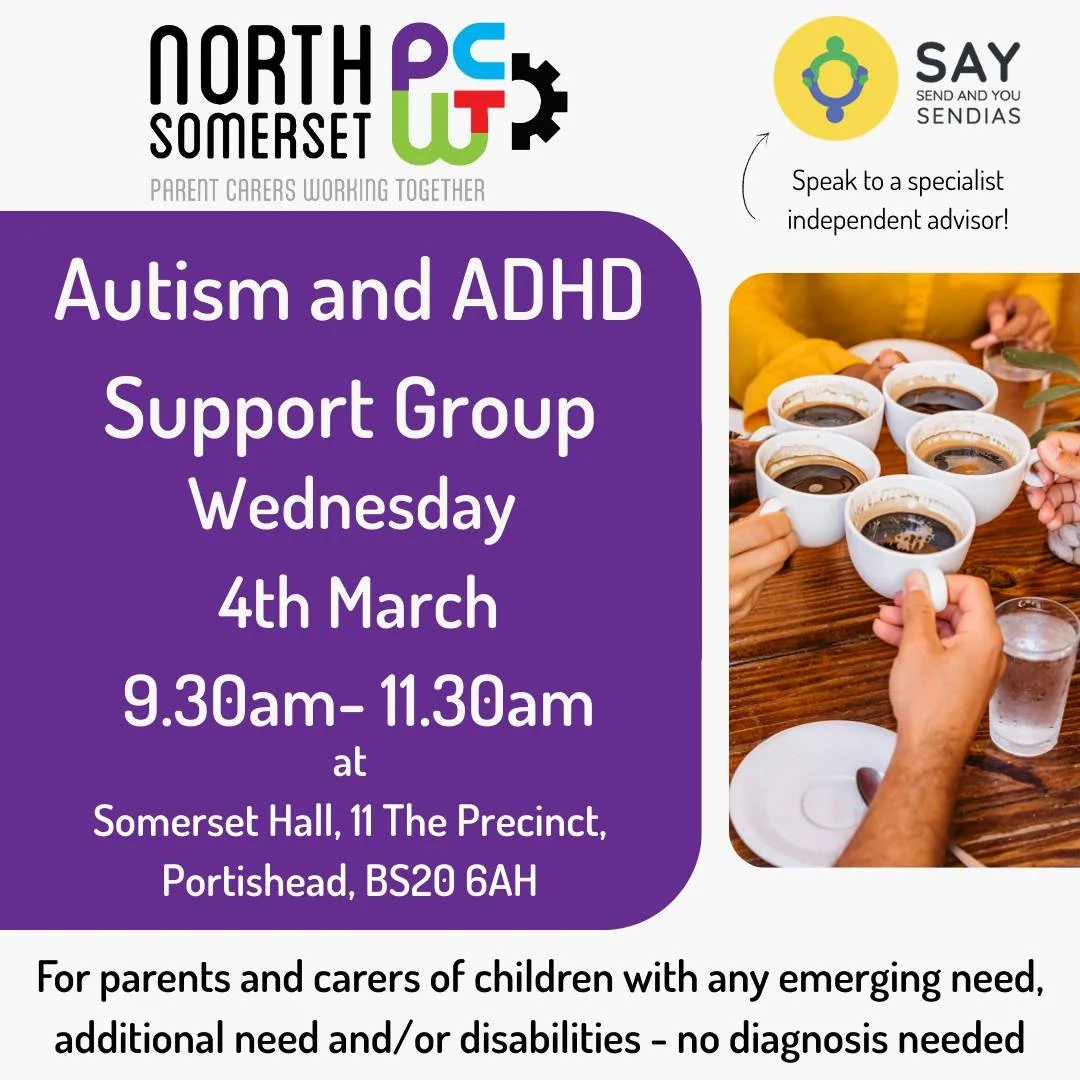 NORTH SOMERSET PCWT
PARENT CARERS WORKING TOGETHER

SAY
SEND AND YOU
SENDIAS

Speak to a specialist independent advisor!

Autism and ADHD Support Group
Wednesday
4th March
9.30am- 11.30am
at
Somerset Hall, 11 The Precinct, Portishead, BS20 6AH

For parents and carers of children with any emerging need, additional need and/or disabilities - no diagnosis needed